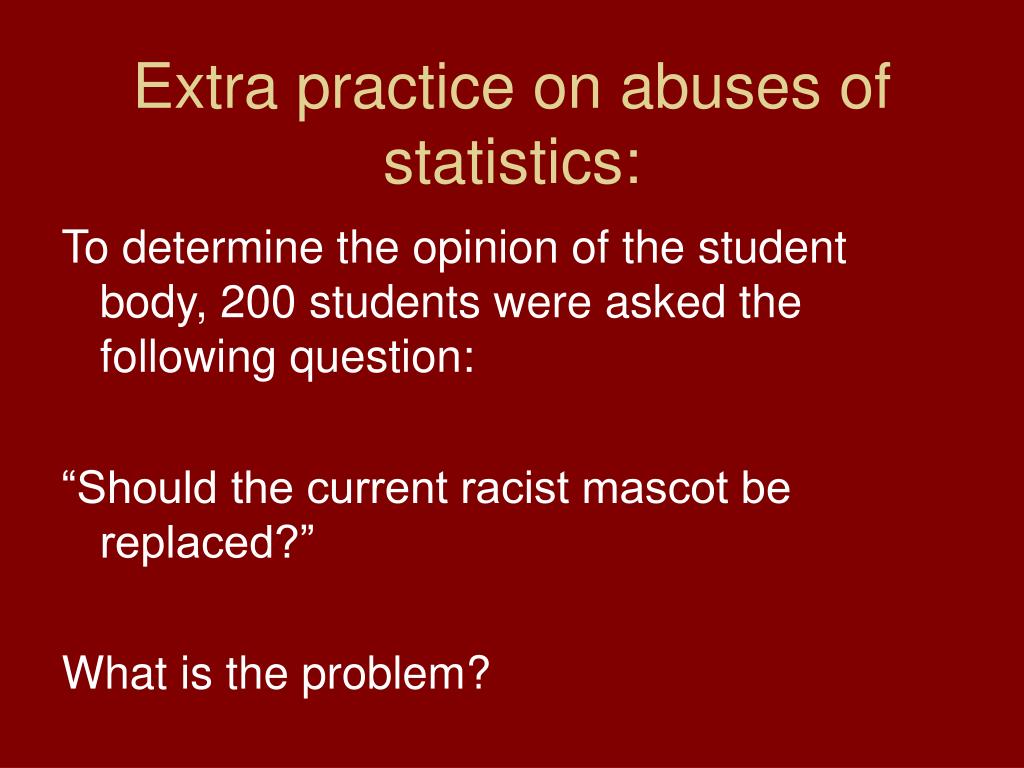 Extra practice on abuses of statistics:

To determine the opinion of the student body, 200 students were asked the following question:

“Should the current racist mascot be replaced?”

What is the problem?